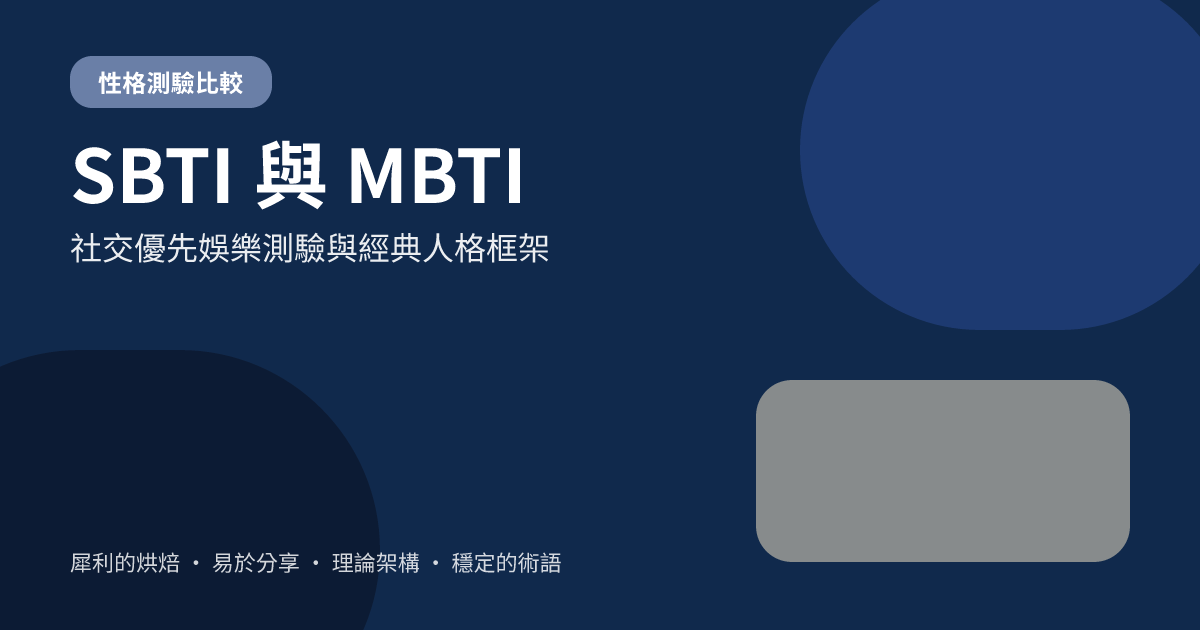 性格測驗比較

SBTI 與 MBTI

社交優先娛樂測驗與經典人格框架

犀利的烘焙 · 易於分享 · 理論架構 · 穩定的術語